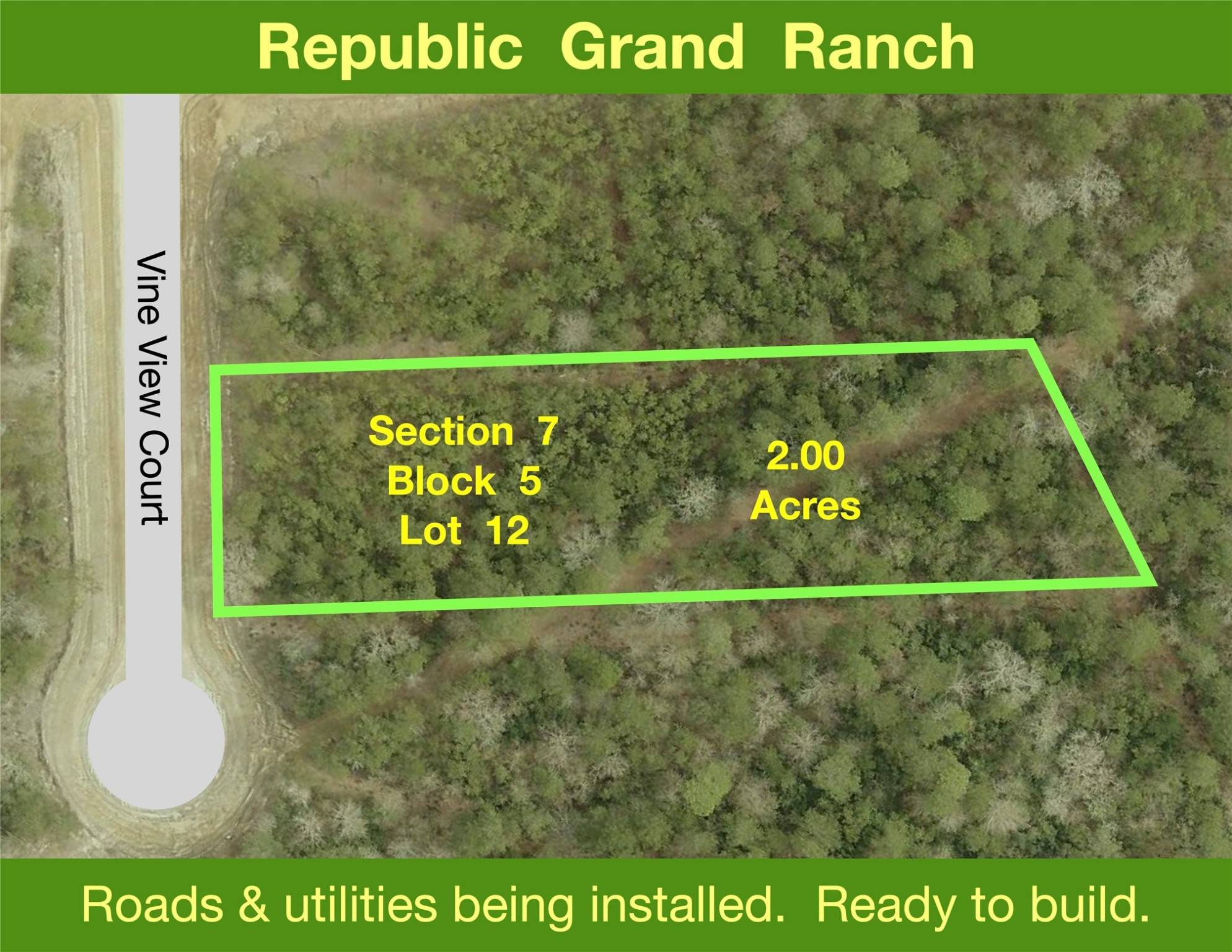 Republic Grand Ranch

Vine View Court

Section 7
Block 5
Lot 12

2.00
Acres

Roads & utilities being installed. Ready to build.